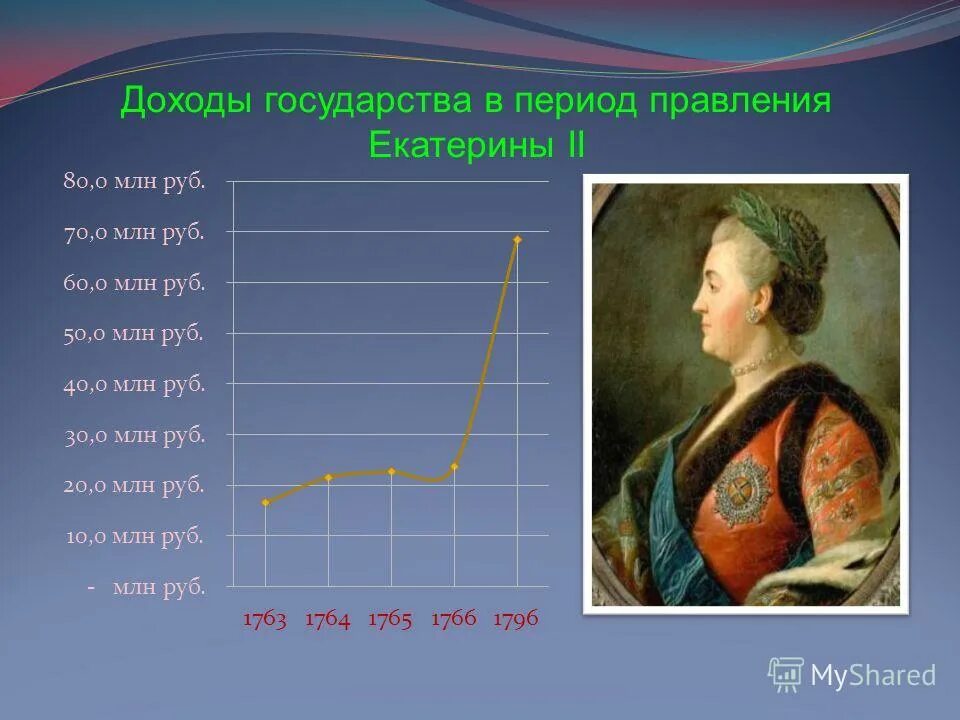 Доходы государства в период правления Екатерины II

80,0 млн руб.
70,0 млн руб.
60,0 млн руб.
50,0 млн руб.
40,0 млн руб.
30,0 млн руб.
20,0 млн руб.
10,0 млн руб.
- млн руб.

1763 1764 1765 1766 1796

MyShared